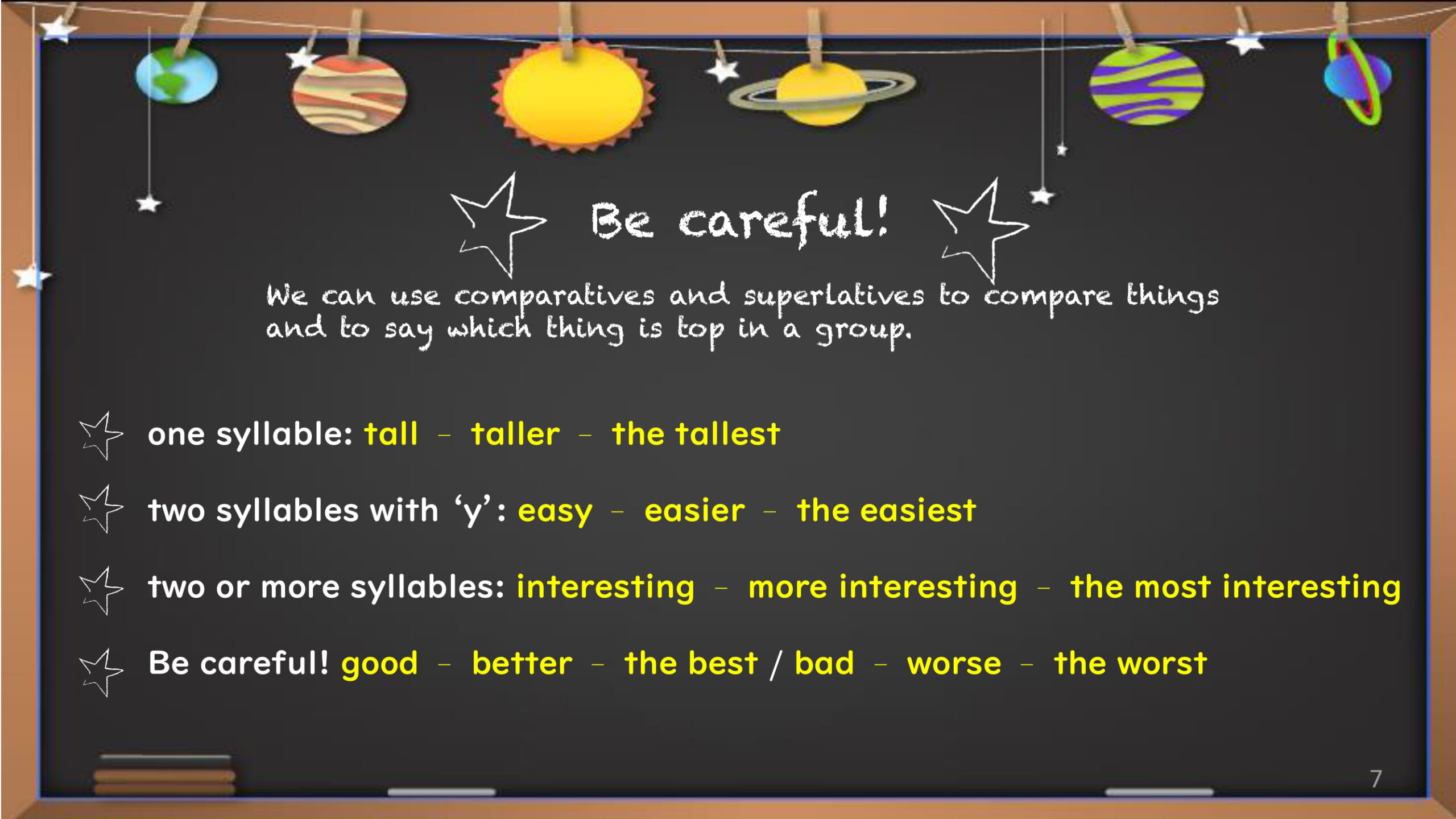 Be careful!

We can use comparatives and superlatives to compare things and to say which thing is top in a group.

one syllable: tall – taller – the tallest

two syllables with ‘y’: easy – easier – the easiest

two or more syllables: interesting – more interesting – the most interesting

Be careful! good – better – the best / bad – worse – the worst

7